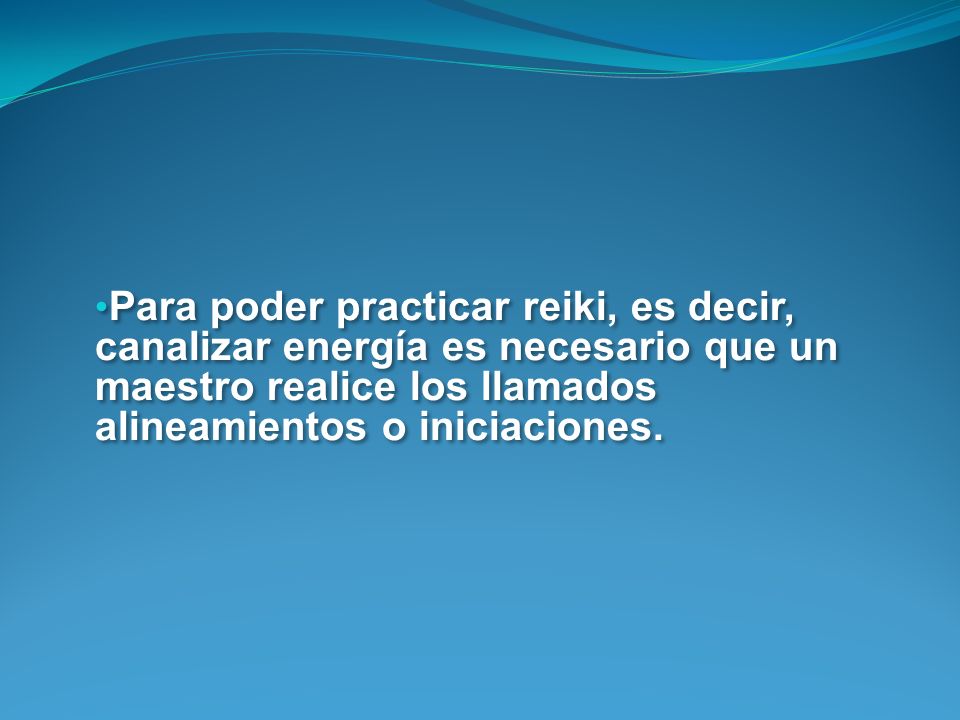 •Para poder practicar reiki, es decir, canalizar energía es necesario que un maestro realice los llamados alineamientos o iniciaciones.